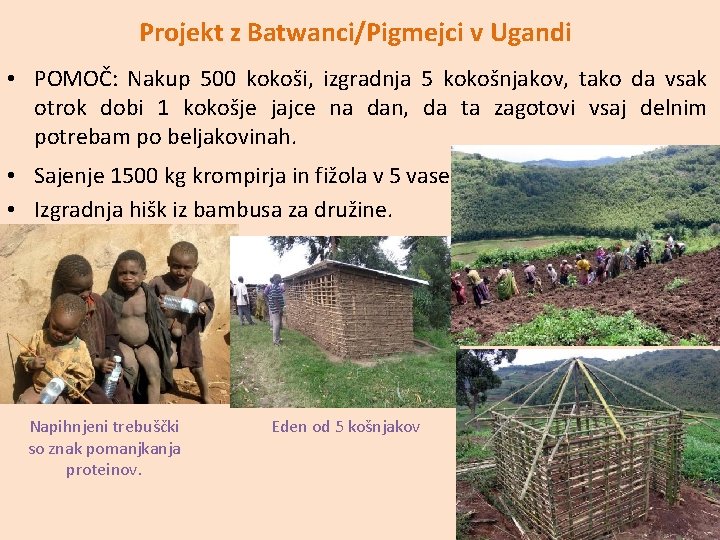 Projekt z Batwanci/Pigmejci v Ugandi

• POMOČ: Nakup 500 kokoši, izgradnja 5 kokošnjakov, tako da vsak otrok dobi 1 kokošje jajce na dan, da ta zagotovi vsaj delnim potrebam po beljakovinah.

• Sajenje 1500 kg krompirja in fižola v 5 vase

• Izgradnja hišk iz bambusa za družine.

Napihnjeni trebuščki so znak pomanjkanja proteinov.

Eden od 5 košnjakov